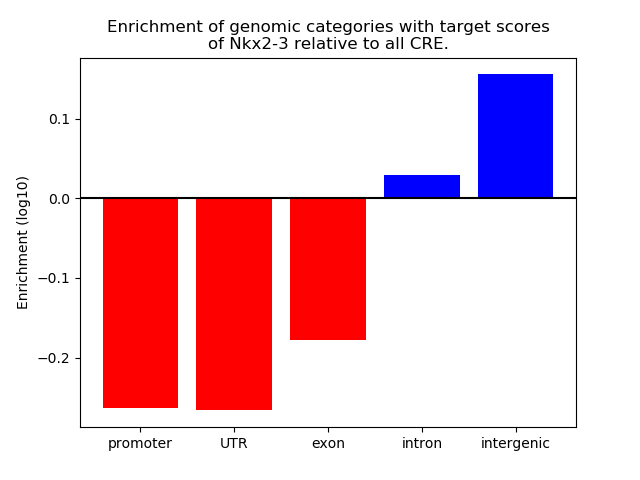 Enrichment of genomic categories with target scores of Nkx2-3 relative to all CRE.

Enrichment (log10)

0.1
0.0
−0.1
−0.2

promoter
UTR
exon
intron
intergenic